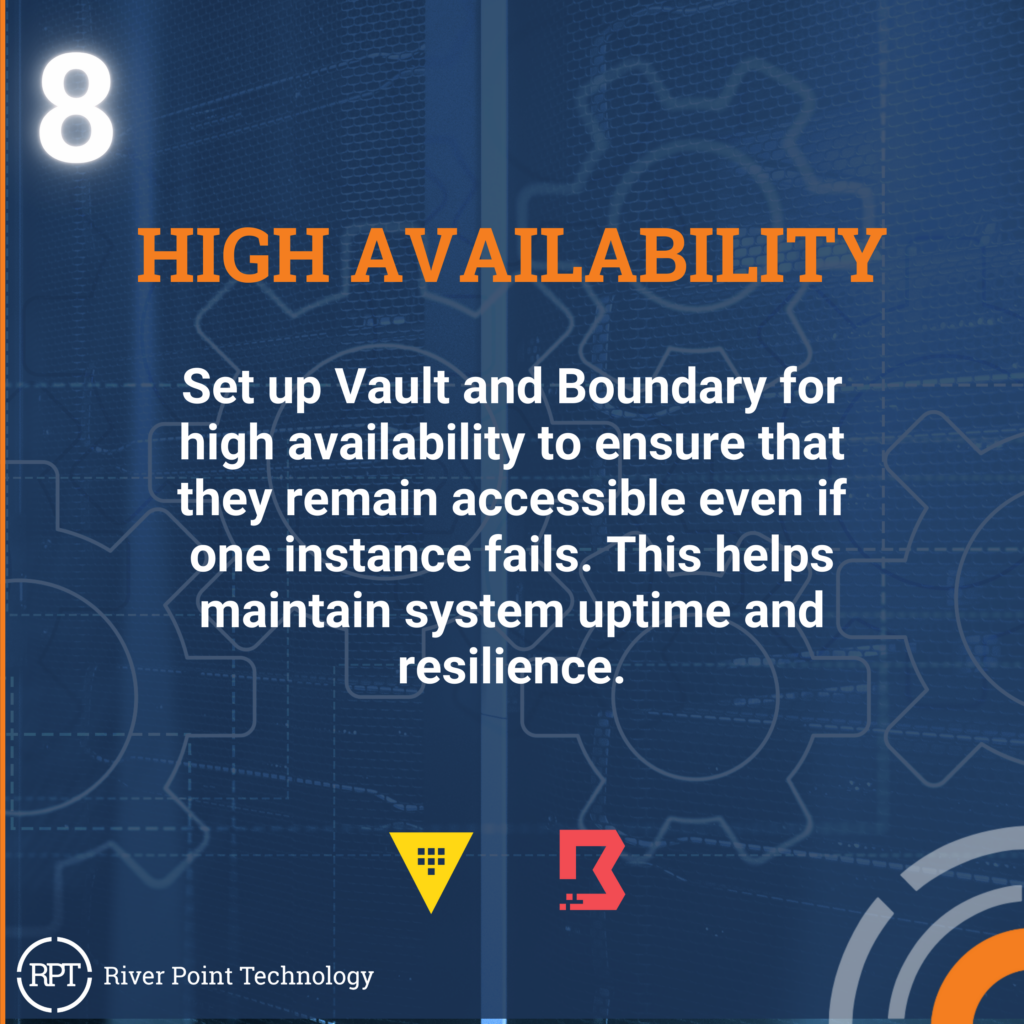 8

HIGH AVAILABILITY

Set up Vault and Boundary for high availability to ensure that they remain accessible even if one instance fails. This helps maintain system uptime and resilience.

RPT River Point Technology